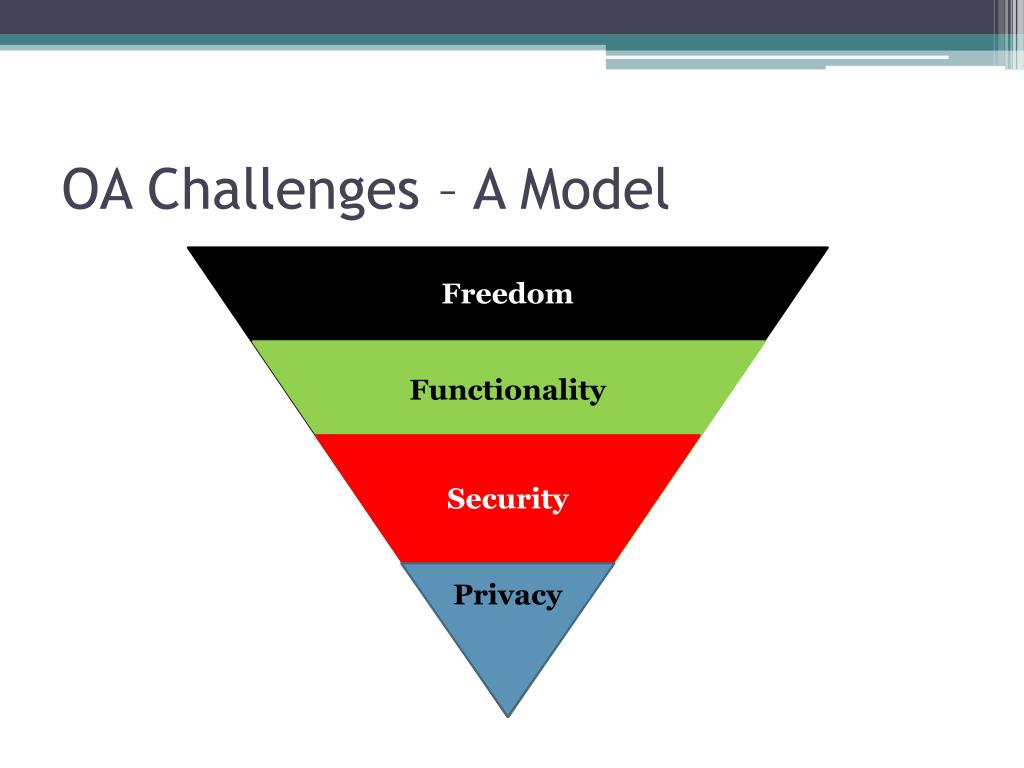 OA Challenges – A Model

Freedom

Functionality

Security

Privacy